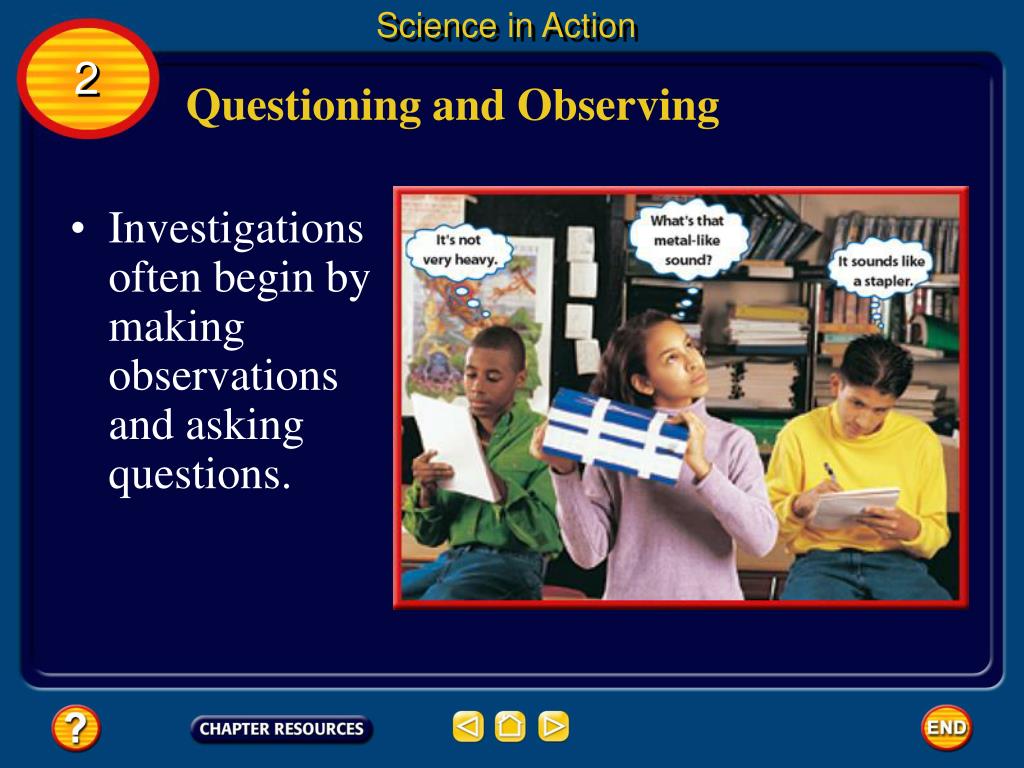 Science in Action

2

Questioning and Observing

• Investigations often begin by making observations and asking questions.

It's not very heavy.

What's that metal-like sound?

It sounds like a stapler.

?

CHAPTER RESOURCES

END